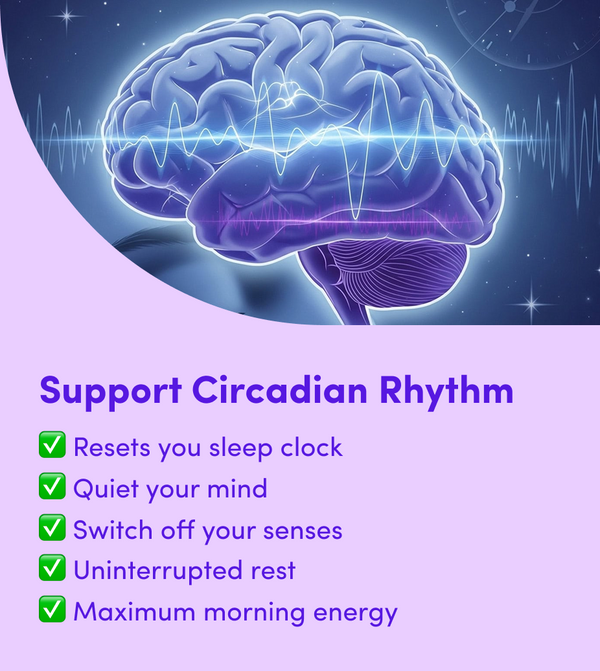 Support Circadian Rhythm

✅ Resets you sleep clock
✅ Quiet your mind
✅ Switch off your senses
✅ Uninterrupted rest
✅ Maximum morning energy